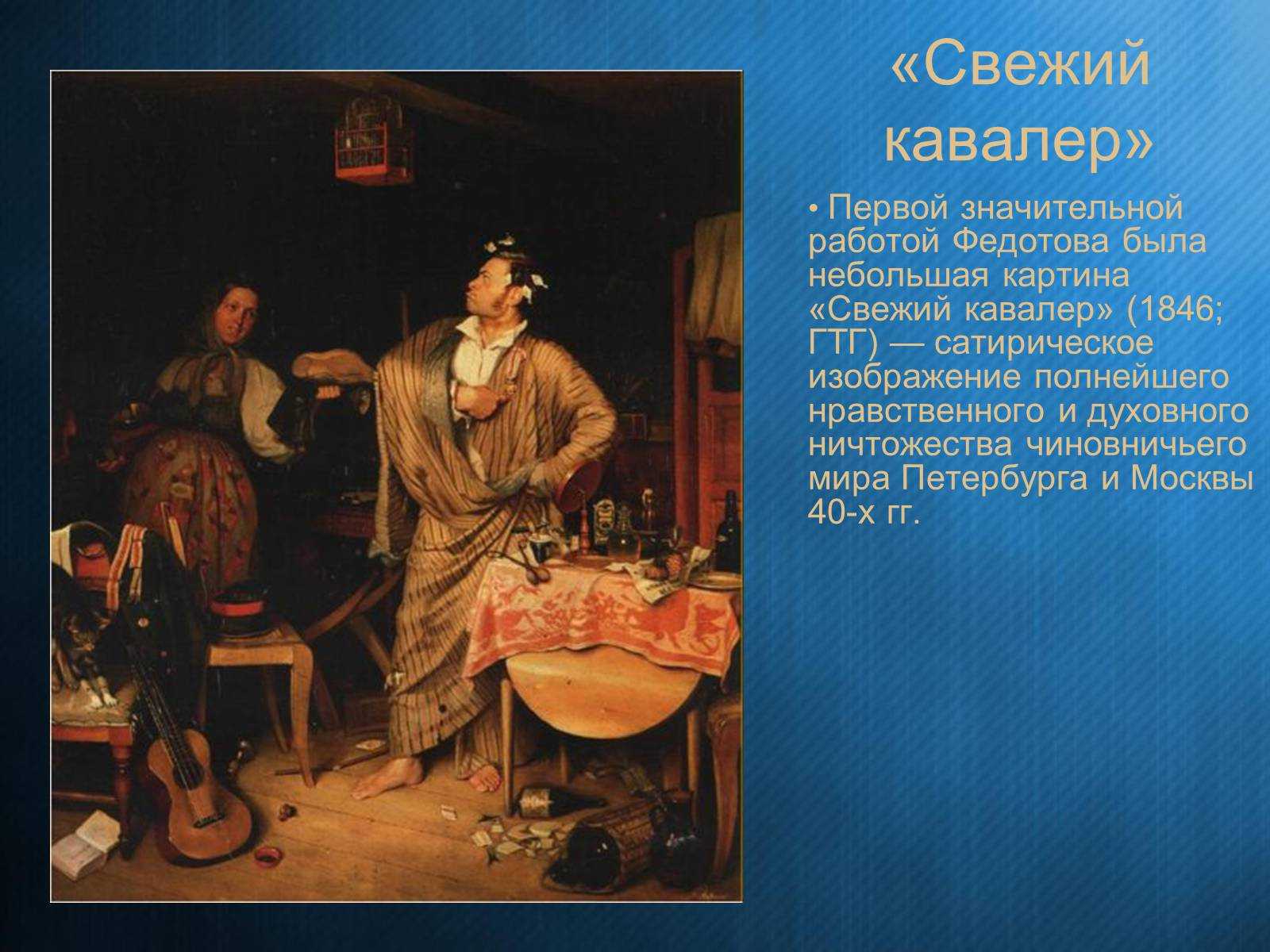 «Свежий кавалер»

• Первой значительной работой Федотова была небольшая картина «Свежий кавалер» (1846; ГТГ) — сатирическое изображение полнейшего нравственного и духовного ничтожества чиновничьего мира Петербурга и Москвы 40-х гг.